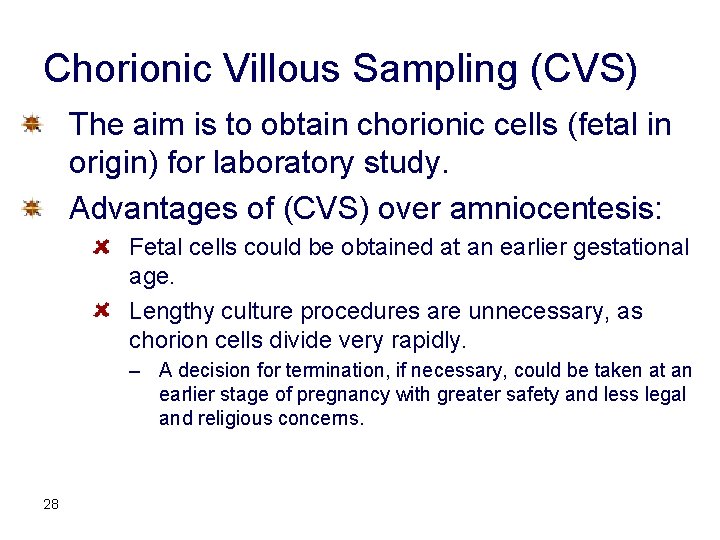 Chorionic Villous Sampling (CVS)

The aim is to obtain chorionic cells (fetal in origin) for laboratory study.

Advantages of (CVS) over amniocentesis:

Fetal cells could be obtained at an earlier gestational age.

Lengthy culture procedures are unnecessary, as chorion cells divide very rapidly.

– A decision for termination, if necessary, could be taken at an earlier stage of pregnancy with greater safety and less legal and religious concerns.

28